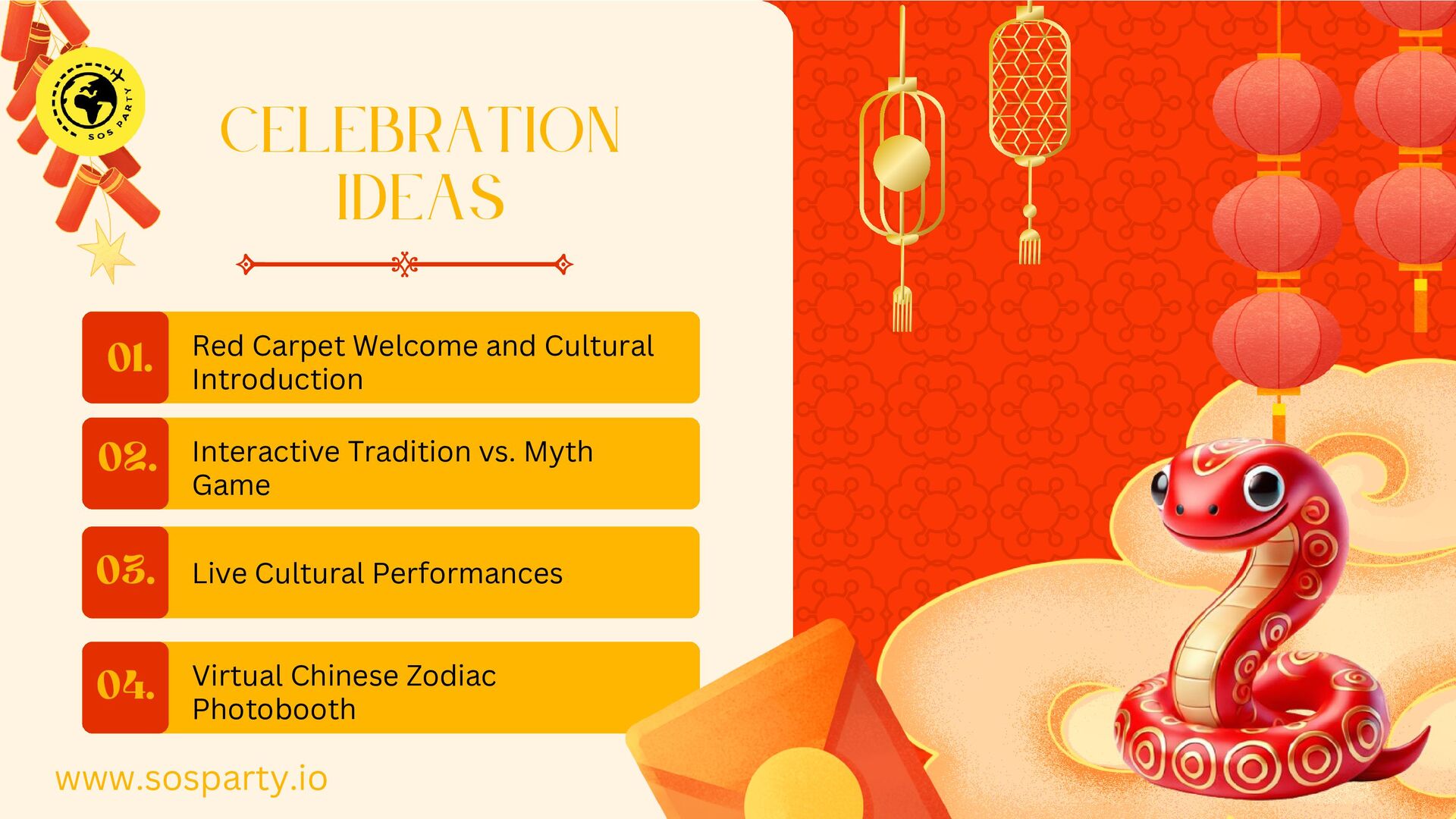 SOS PARTY

CELEBRATION IDEAS

01. Red Carpet Welcome and Cultural Introduction

02. Interactive Tradition vs. Myth Game

03. Live Cultural Performances

04. Virtual Chinese Zodiac Photobooth

www.sosparty.io